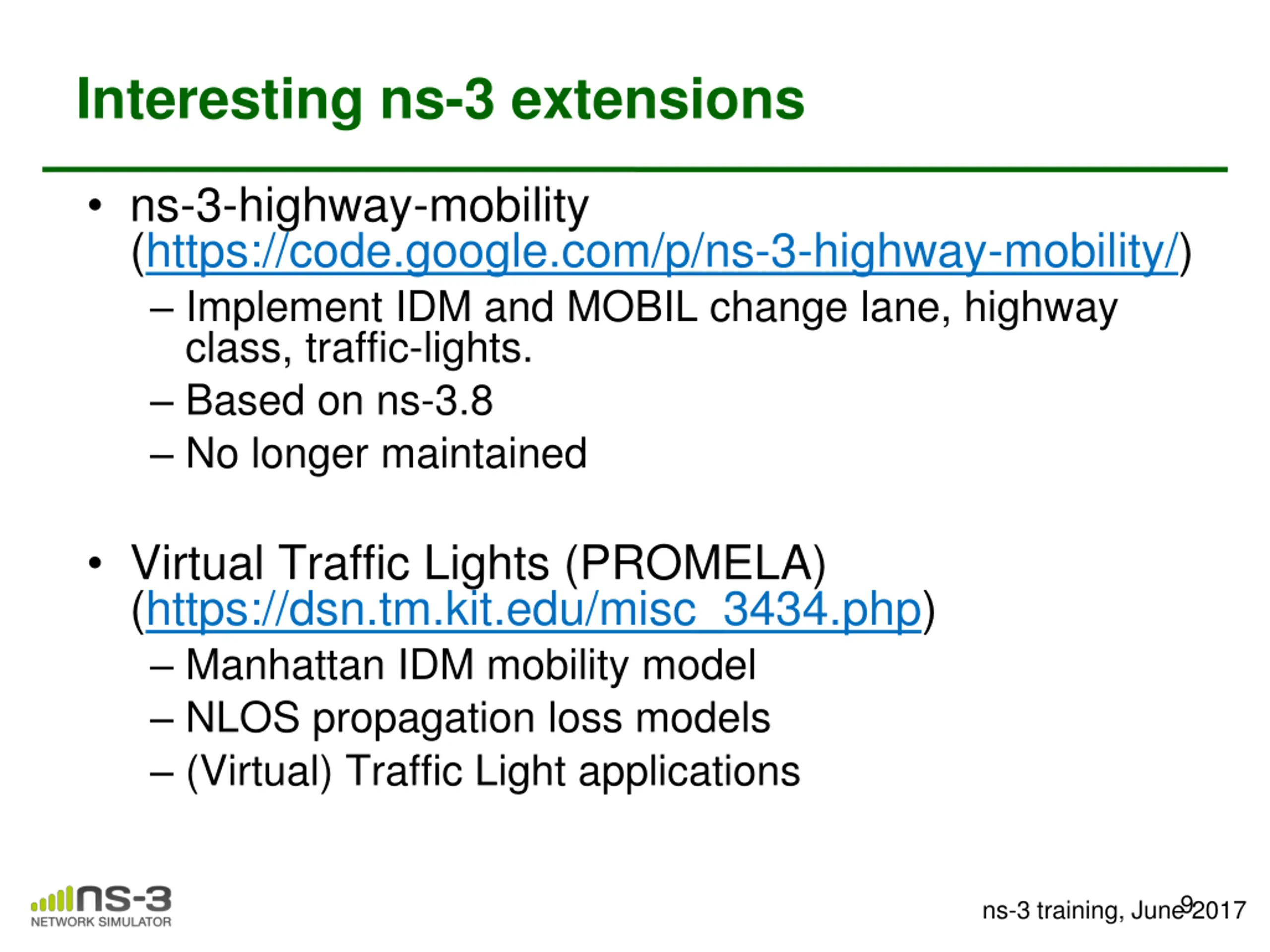 Interesting ns-3 extensions

• ns-3-highway-mobility (https://code.google.com/p/ns-3-highway-mobility/)
– Implement IDM and MOBIL change lane, highway class, traffic-lights.
– Based on ns-3.8
– No longer maintained

• Virtual Traffic Lights (PROMELA) (https://dsn.tm.kit.edu/misc_3434.php)
– Manhattan IDM mobility model
– NLOS propagation loss models
– (Virtual) Traffic Light applications

ns-3 NETWORK SIMULATOR

ns-3 training, June 2017

9